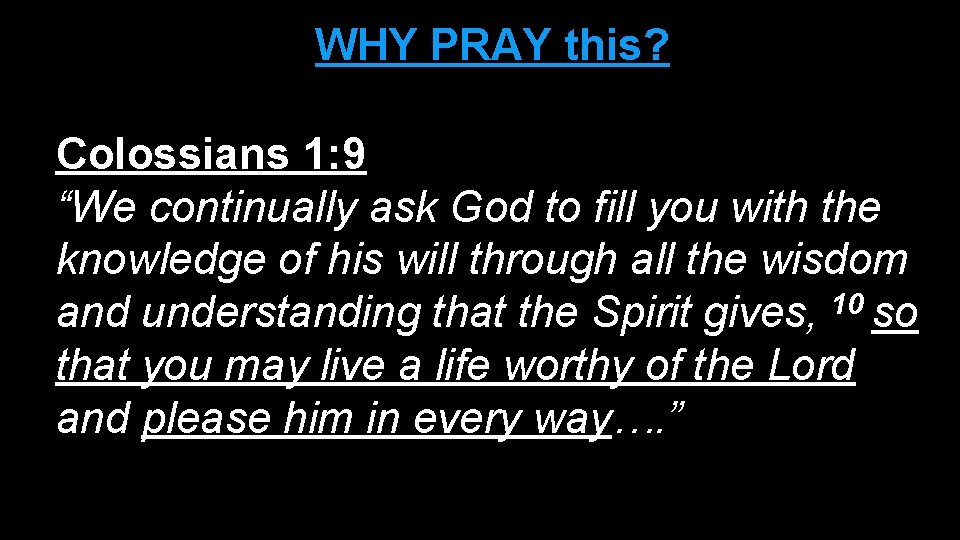 WHY PRAY this?

Colossians 1:9
“We continually ask God to fill you with the knowledge of his will through all the wisdom and understanding that the Spirit gives, $^{10}$ so that you may live a life worthy of the Lord and please him in every way….”